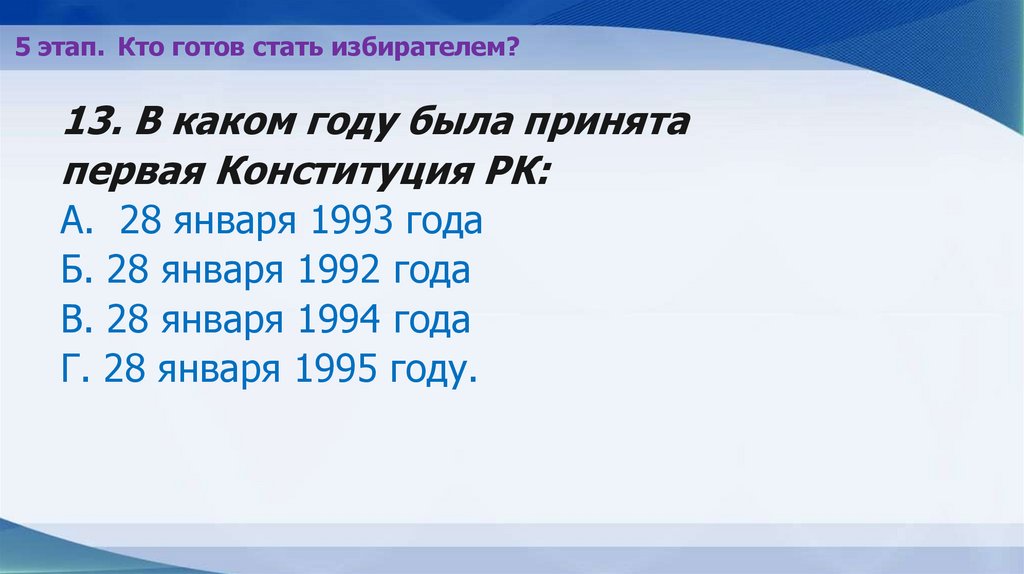 5 этап. Кто готов стать избирателем?

13. В каком году была принята первая Конституция РК:
А. 28 января 1993 года
Б. 28 января 1992 года
В. 28 января 1994 года
Г. 28 января 1995 году.